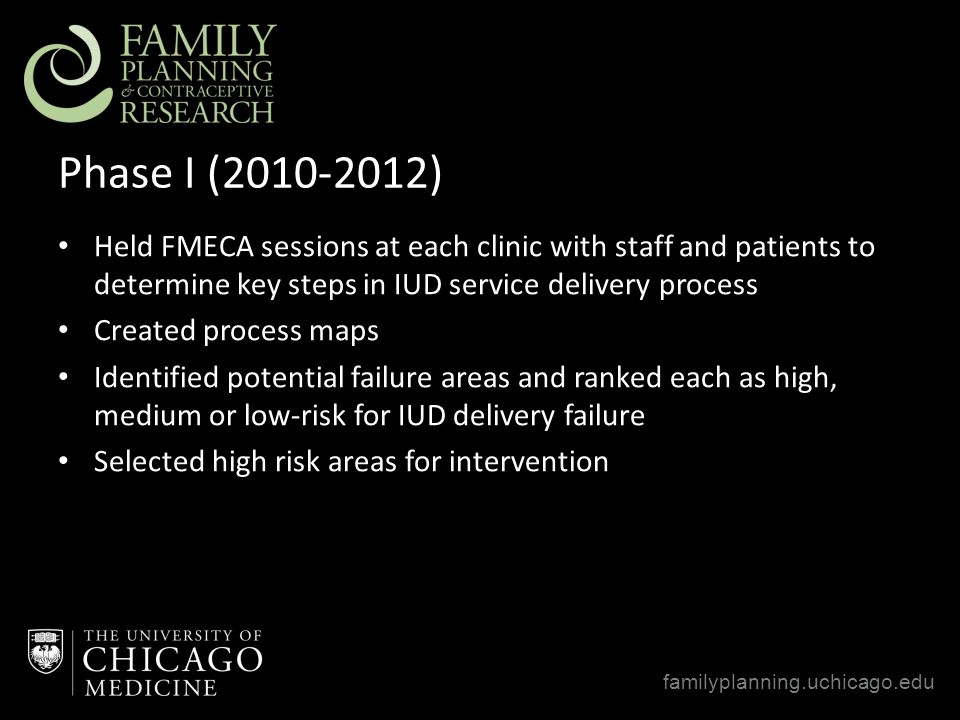 FAMILY PLANNING & CONTRACEPTIVE RESEARCH

Phase I (2010-2012)

• Held FMECA sessions at each clinic with staff and patients to determine key steps in IUD service delivery process
• Created process maps
• Identified potential failure areas and ranked each as high, medium or low-risk for IUD delivery failure
• Selected high risk areas for intervention

THE UNIVERSITY OF CHICAGO MEDICINE

familyplanning.uchicago.edu